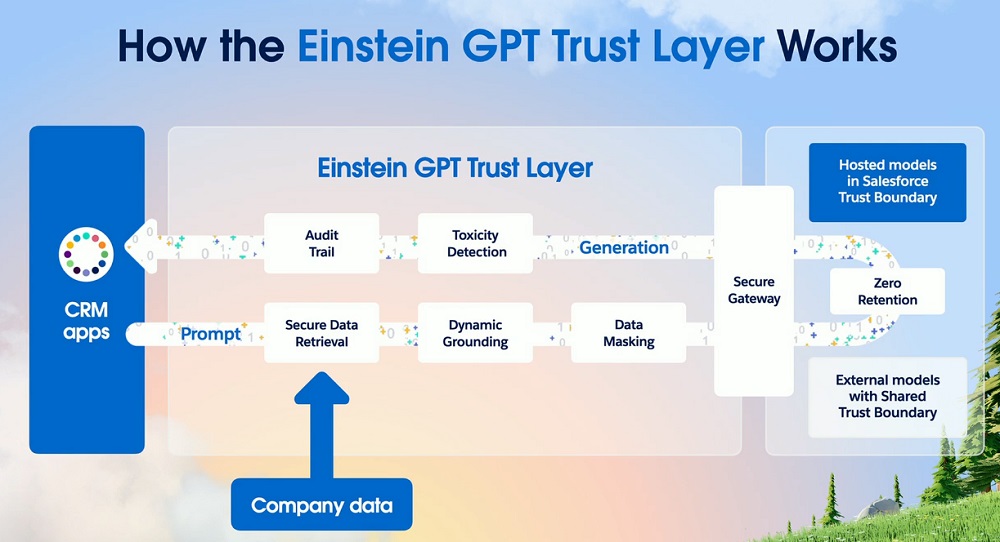 How the Einstein GPT Trust Layer Works

CRM apps

Einstein GPT Trust Layer

Audit Trail

Toxicity Detection

Generation

Prompt

Secure Data Retrieval

Dynamic Grounding

Data Masking

Secure Gateway

Hosted models in Salesforce Trust Boundary

Zero Retention

External models with Shared Trust Boundary

Company data